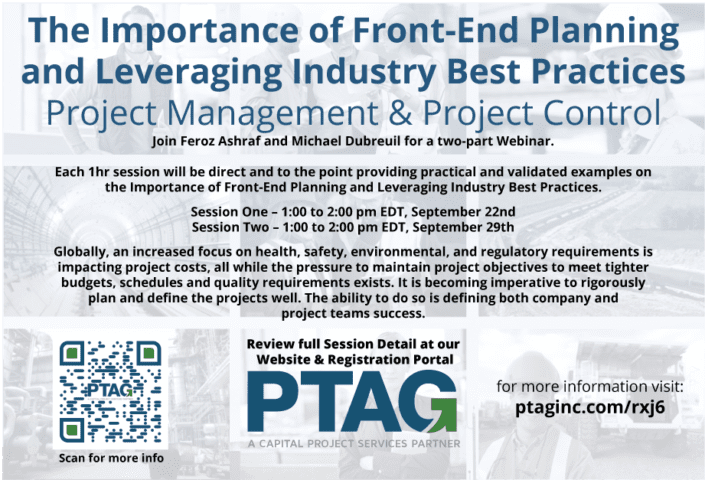 The Importance of Front-End Planning and Leveraging Industry Best Practices
Project Management & Project Control
Join Feroz Ashraf and Michael Dubreuil for a two-part Webinar.

Each 1hr session will be direct and to the point providing practical and validated examples on the Importance of Front-End Planning and Leveraging Industry Best Practices.

Session One – 1:00 to 2:00 pm EDT, September 22nd
Session Two – 1:00 to 2:00 pm EDT, September 29th

Globally, an increased focus on health, safety, environmental, and regulatory requirements is impacting project costs, all while the pressure to maintain project objectives to meet tighter budgets, schedules and quality requirements exists. It is becoming imperative to rigorously plan and define the projects well. The ability to do so is defining both company and project teams success.

PTAG

Scan for more info

Review full Session Detail at our Website & Registration Portal

PTAG
A CAPITAL PROJECT SERVICES PARTNER

for more information visit:
ptaginc.com/rxj6